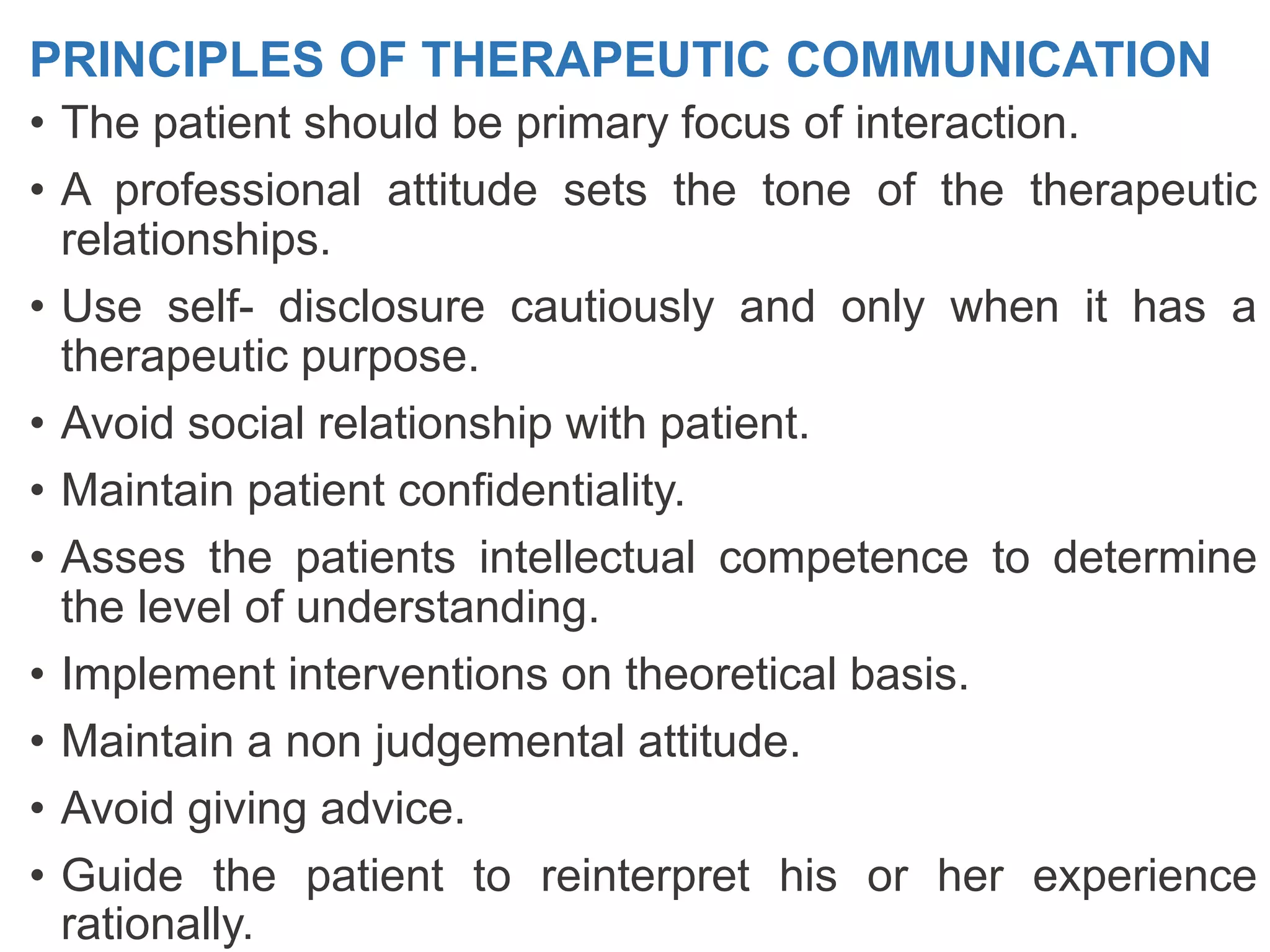 PRINCIPLES OF THERAPEUTIC COMMUNICATION

• The patient should be primary focus of interaction.

• A professional attitude sets the tone of the therapeutic relationships.

• Use self- disclosure cautiously and only when it has a therapeutic purpose.

• Avoid social relationship with patient.

• Maintain patient confidentiality.

• Asses the patients intellectual competence to determine the level of understanding.

• Implement interventions on theoretical basis.

• Maintain a non judgemental attitude.

• Avoid giving advice.

• Guide the patient to reinterpret his or her experience rationally.